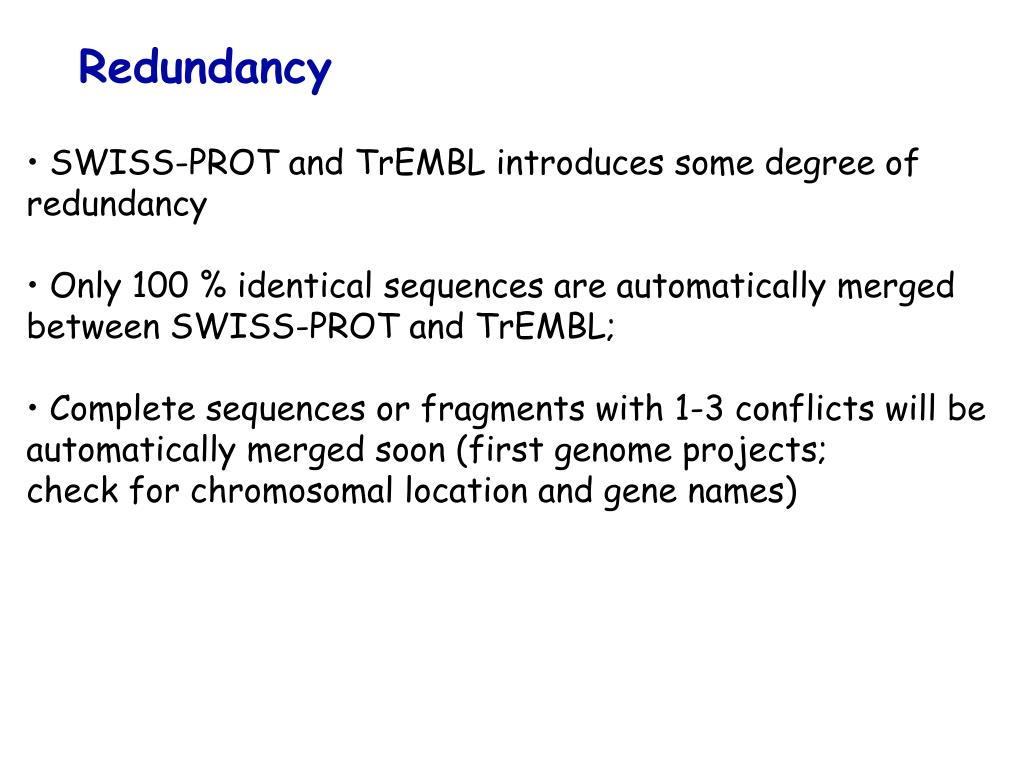 Redundancy

• SWISS-PROT and TrEMBL introduces some degree of redundancy

• Only 100 % identical sequences are automatically merged between SWISS-PROT and TrEMBL;

• Complete sequences or fragments with 1-3 conflicts will be automatically merged soon (first genome projects; check for chromosomal location and gene names)